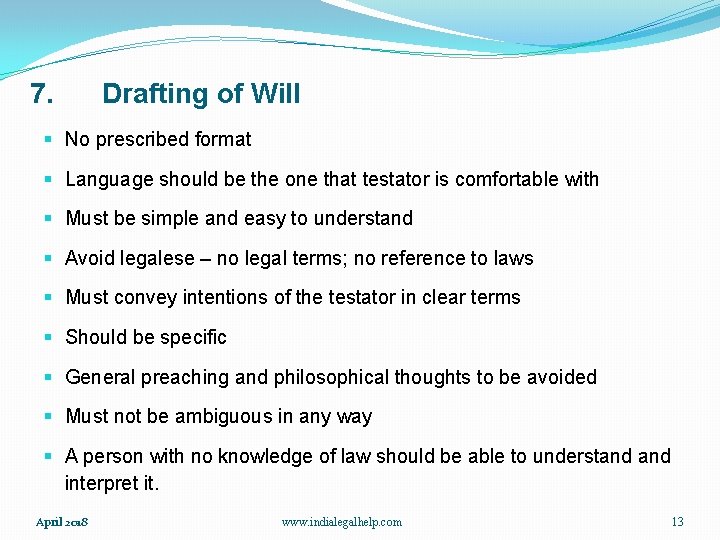 7. Drafting of Will

- No prescribed format
- Language should be the one that testator is comfortable with
- Must be simple and easy to understand
- Avoid legalese – no legal terms; no reference to laws
- Must convey intentions of the testator in clear terms
- Should be specific
- General preaching and philosophical thoughts to be avoided
- Must not be ambiguous in any way
- A person with no knowledge of law should be able to understand and interpret it.

April 2018 www.indialegalhelp.com 13